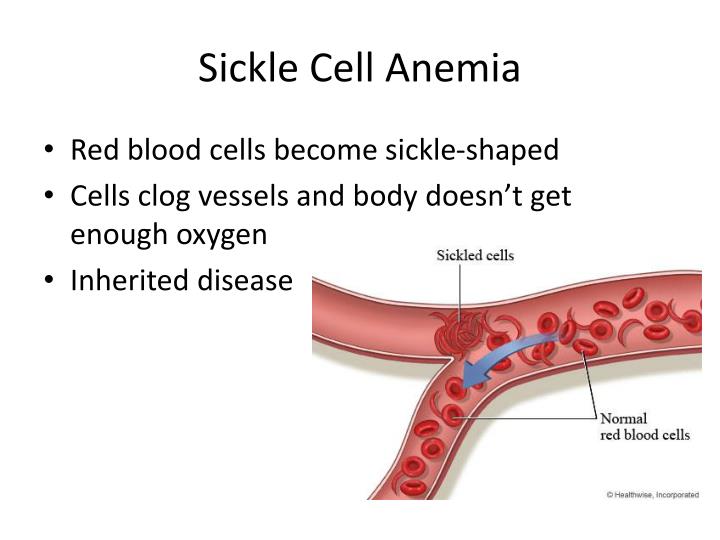 Sickle Cell Anemia

• Red blood cells become sickle-shaped
• Cells clog vessels and body doesn't get enough oxygen
• Inherited disease

Sickled cells

Normal
red blood cells

© Healthwise, Incorporated